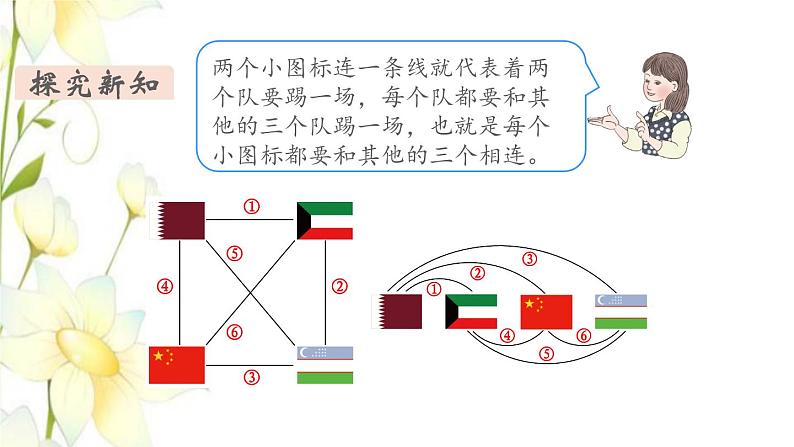 探究新知

两个小图标连一条线就代表着两个队要踢一场，每个队都要和其他的三个队踢一场，也就是每个小图标都要和其他的三个相连。

①
⑤
④
②
⑥
③

③
②
①
④
⑥
⑤